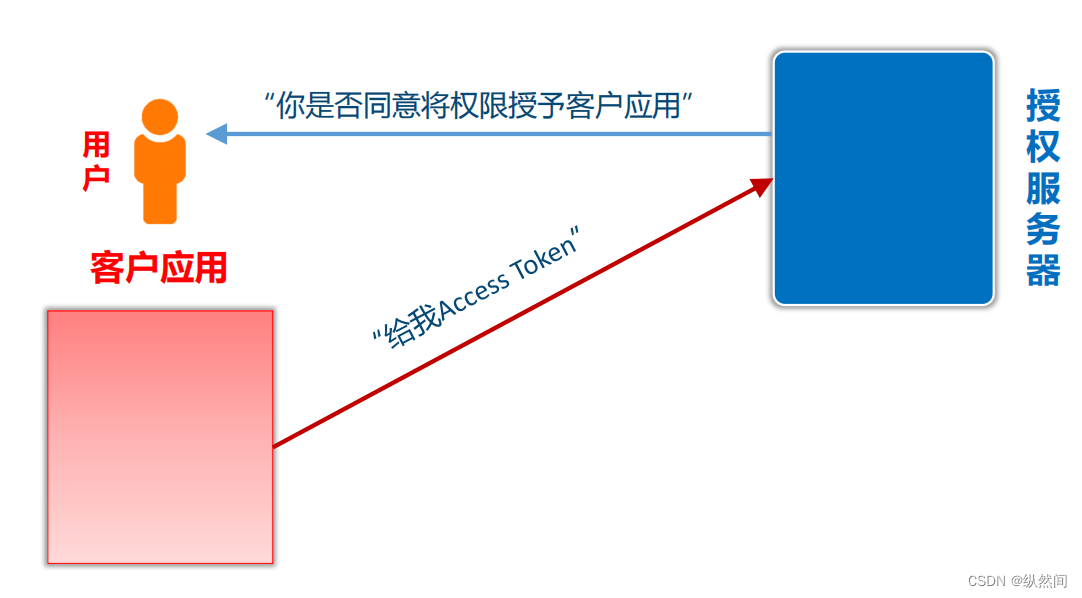 “你是否同意将权限授予客户应用”

用户

授权服务器

客户应用

“给我Access Token”

CSDN @纵然间